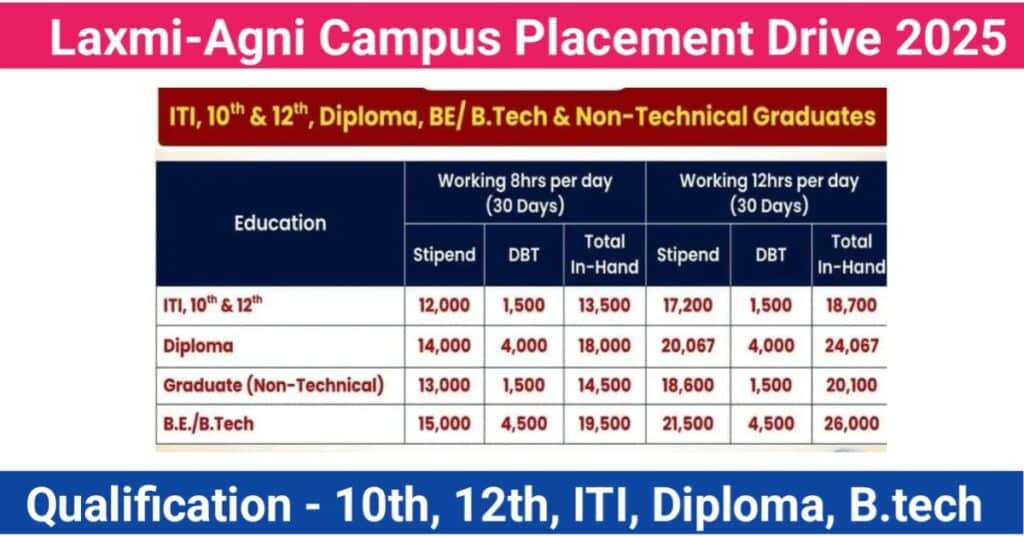 Laxmi-Agni Campus Placement Drive 2025

ITI, $10^{th}$ & $12^{th}$, Diploma, BE/ B.Tech & Non-Technical Graduates

| Education | Working 8hrs per day (30 Days) | | | Working 12hrs per day (30 Days) | | |
|---|---|---|---|---|---|---|
| | Stipend | DBT | Total In-Hand | Stipend | DBT | Total In-Hand |
| ITI, $10^{th}$ & $12^{th}$ | 12,000 | 1,500 | 13,500 | 17,200 | 1,500 | 18,700 |
| Diploma | 14,000 | 4,000 | 18,000 | 20,067 | 4,000 | 24,067 |
| Graduate (Non-Technical) | 13,000 | 1,500 | 14,500 | 18,600 | 1,500 | 20,100 |
| B.E./B.Tech | 15,000 | 4,500 | 19,500 | 21,500 | 4,500 | 26,000 |

Qualification - 10th, 12th, ITI, Diploma, B.tech